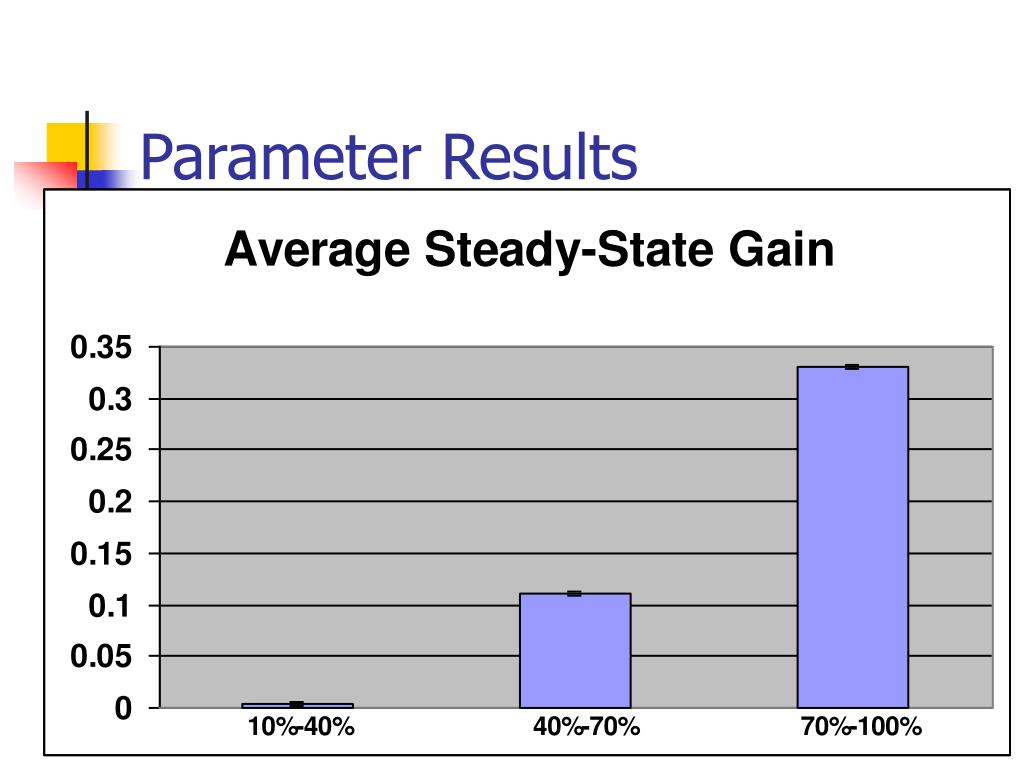 Parameter Results

Average Steady-State Gain

0.35
0.3
0.25
0.2
0.15
0.1
0.05
0

10%-40%
40%-70%
70%-100%